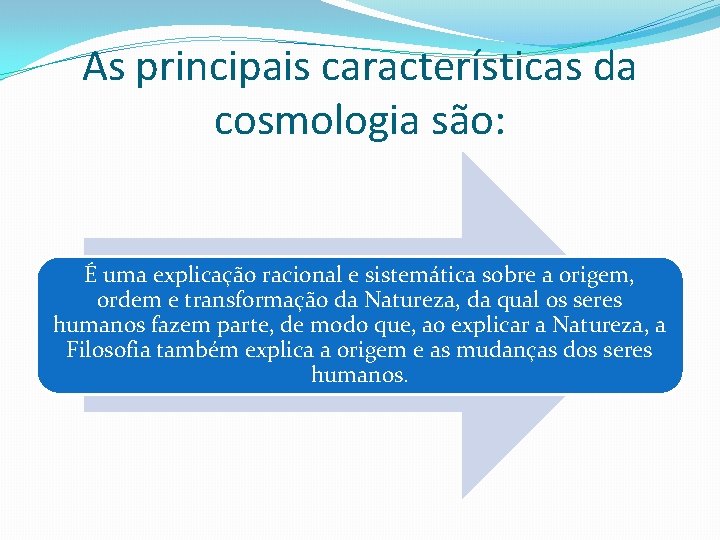 As principais características da cosmologia são:

É uma explicação racional e sistemática sobre a origem, ordem e transformação da Natureza, da qual os seres humanos fazem parte, de modo que, ao explicar a Natureza, a Filosofia também explica a origem e as mudanças dos seres humanos.